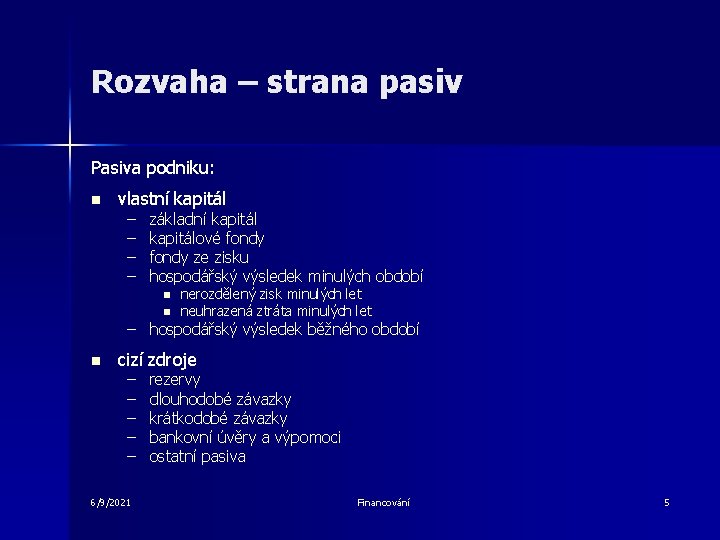 Rozvaha – strana pasiv

Pasiva podniku:

- vlastní kapitál
  – základní kapitál
  – kapitálové fondy
  – fondy ze zisku
  – hospodářský výsledek minulých období
    - nerozdělený zisk minulých let
    - neuhrazená ztráta minulých let
  – hospodářský výsledek běžného období

- cizí zdroje
  – rezervy
  – dlouhodobé závazky
  – krátkodobé závazky
  – bankovní úvěry a výpomoci
  – ostatní pasiva

6/9/2021 Financování 5